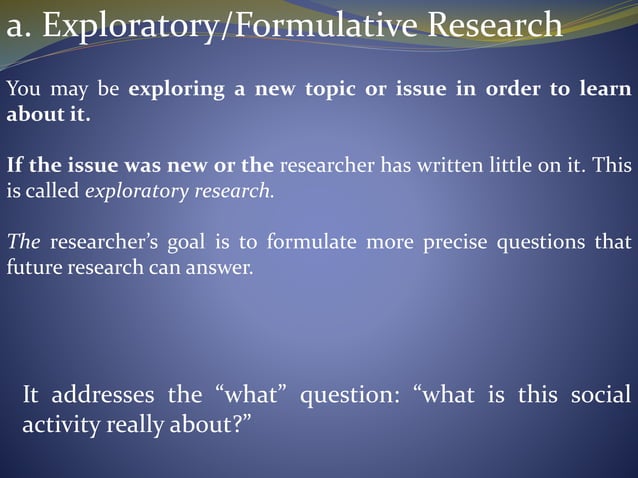 a. Exploratory/Formulative Research

You may be exploring a new topic or issue in order to learn about it.

If the issue was new or the researcher has written little on it. This is called exploratory research.

The researcher's goal is to formulate more precise questions that future research can answer.

It addresses the "what" question: "what is this social activity really about?"